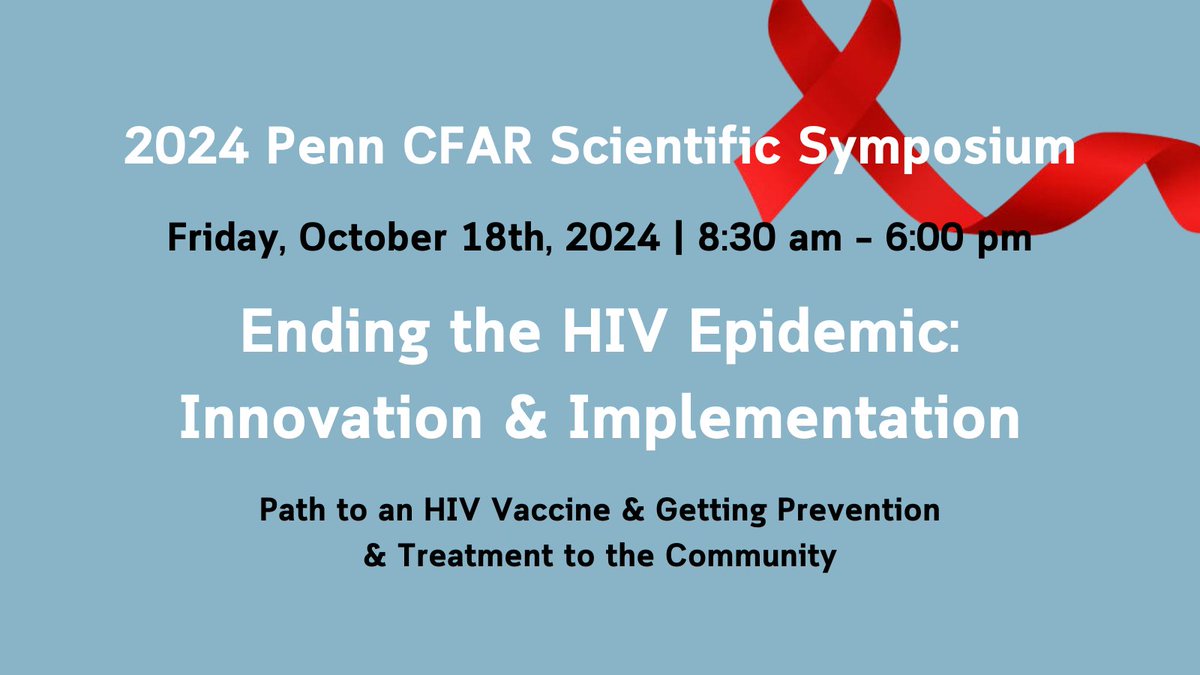 2024 Penn CFAR Scientific Symposium

Friday, October 18th, 2024 | 8:30 am - 6:00 pm

Ending the HIV Epidemic: Innovation & Implementation

Path to an HIV Vaccine & Getting Prevention & Treatment to the Community